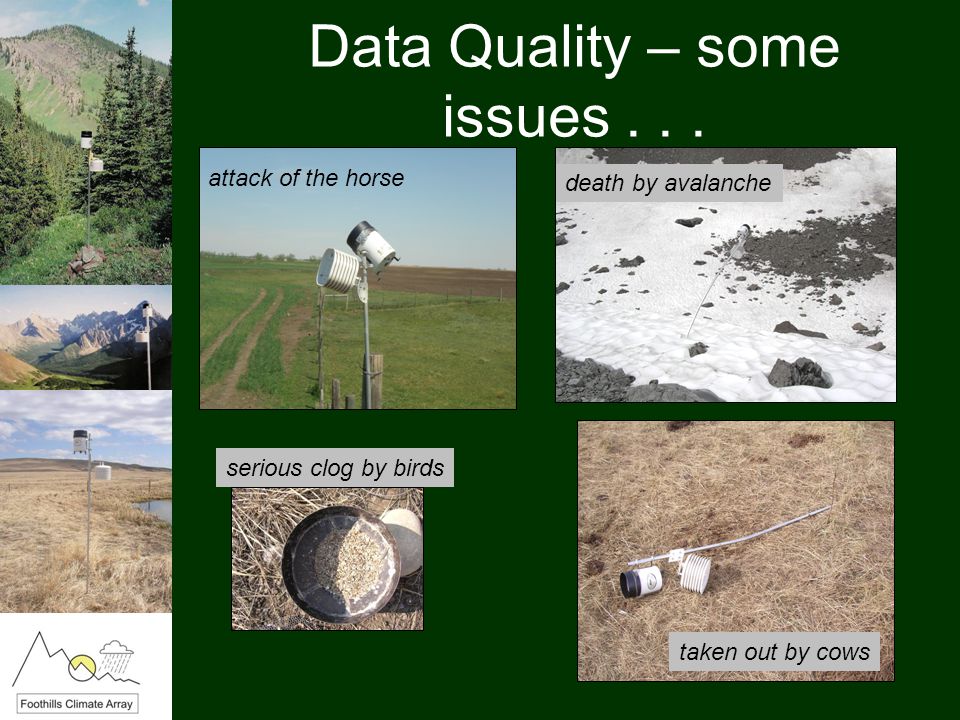 Data Quality – some issues . . .

attack of the horse

death by avalanche

serious clog by birds

taken out by cows

Foothills Climate Array